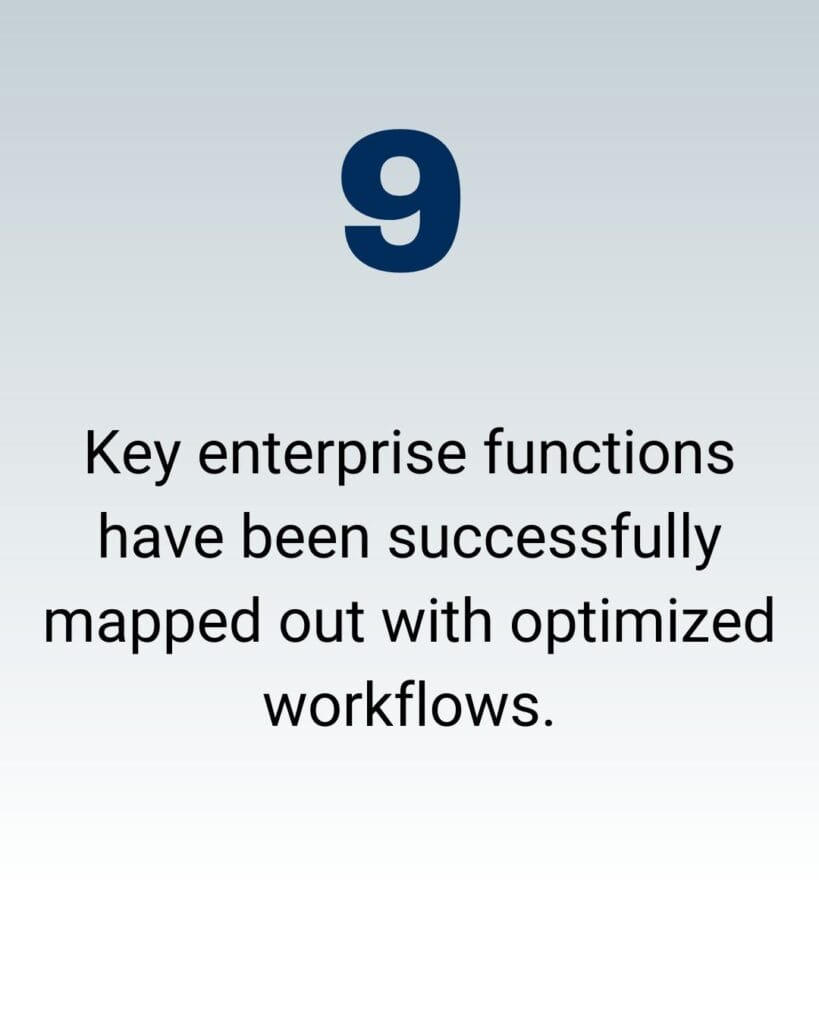 9

Key enterprise functions have been successfully mapped out with optimized workflows.